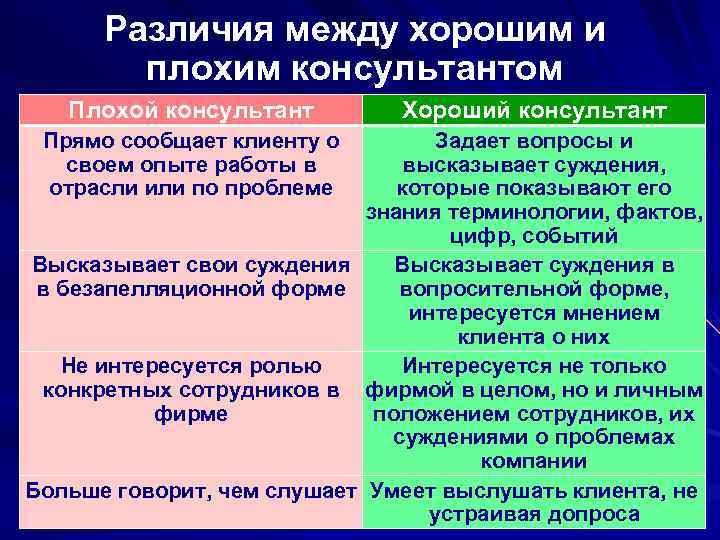 Различия между хорошим и плохим консультантом

| Плохой консультант | Хороший консультант |
|---|---|
| Прямо сообщает клиенту о своем опыте работы в отрасли или по проблеме | Задает вопросы и высказывает суждения, которые показывают его знания терминологии, фактов, цифр, событий |
| Высказывает свои суждения в безапелляционной форме | Высказывает суждения в вопросительной форме, интересуется мнением клиента о них |
| Не интересуется ролью конкретных сотрудников в фирме | Интересуется не только фирмой в целом, но и личным положением сотрудников, их суждениями о проблемах компании |
| Больше говорит, чем слушает | Умеет выслушать клиента, не устраивая допроса |